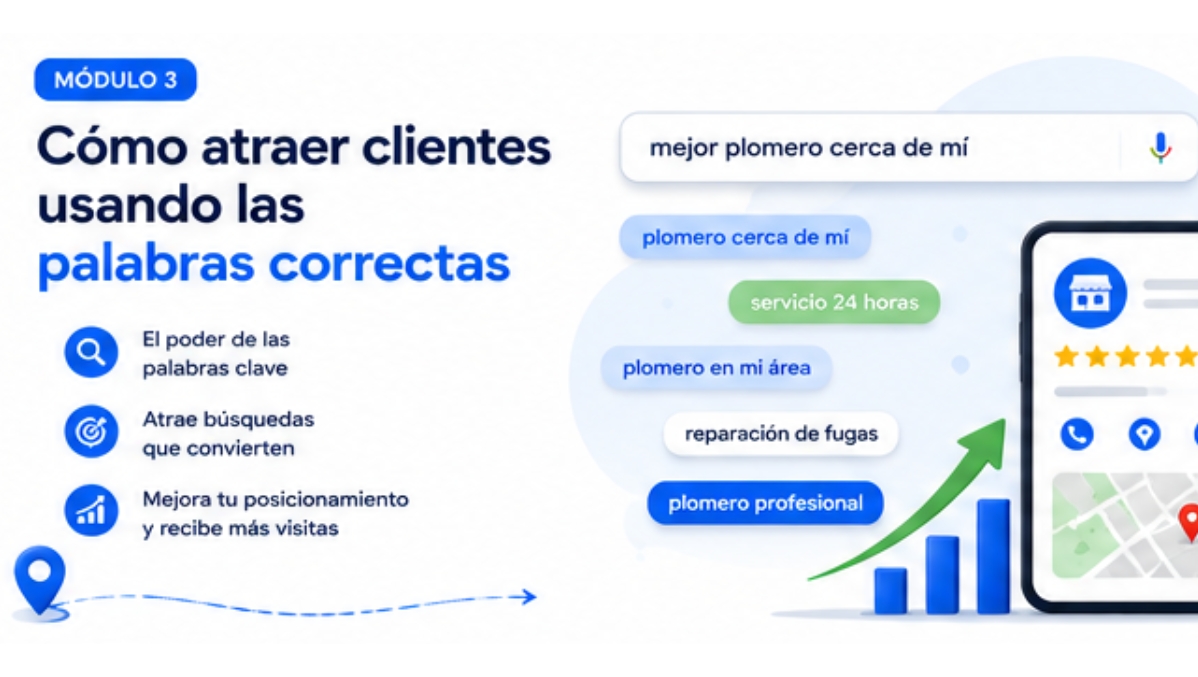 MÓDULO 3

Cómo atraer clientes usando las palabras correctas

El poder de las palabras clave

Atrae búsquedas que convierten

Mejora tu posicionamiento y recibe más visitas

mejor plomero cerca de mí

plomero cerca de mí

servicio 24 horas

plomero en mi área

reparación de fugas

plomero profesional